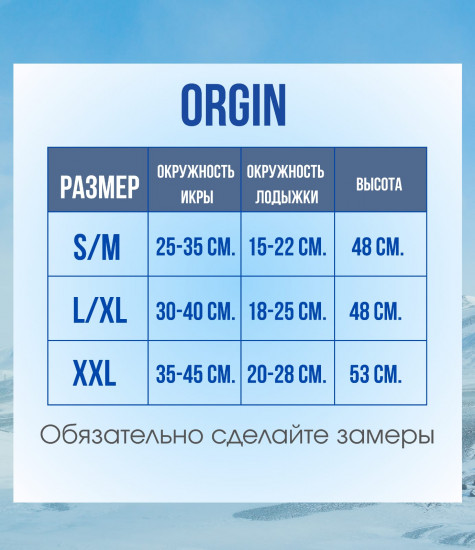 ORGIN

| РАЗМЕР | ОКРУЖНОСТЬ ИКРЫ | ОКРУЖНОСТЬ ЛОДЫЖКИ | ВЫСОТА |
|---|---|---|---|
| S/M | 25-35 СМ. | 15-22 СМ. | 48 СМ. |
| L/XL | 30-40 СМ. | 18-25 СМ. | 48 СМ. |
| XXL | 35-45 СМ. | 20-28 СМ. | 53 СМ. |

Обязательно сделайте замеры